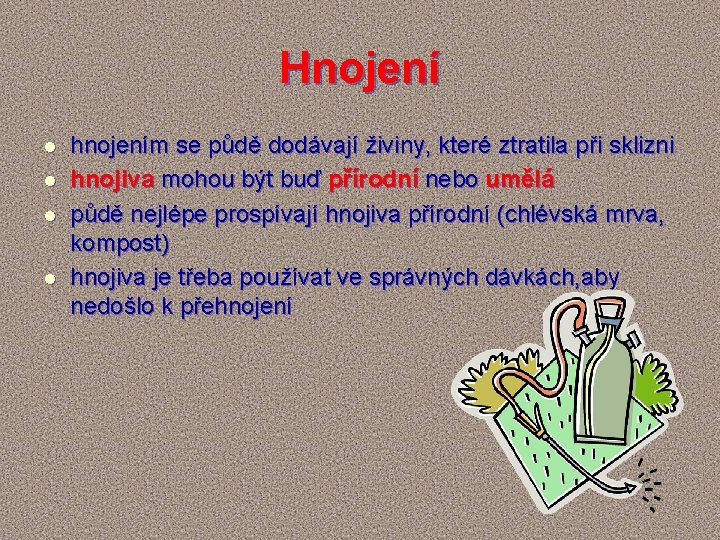 Hnojení

- hnojením se půdě dodávají živiny, které ztratila při sklizni
- hnojiva mohou být buď přírodní nebo umělá
- půdě nejlépe prospívají hnojiva přírodní (chlévská mrva, kompost)
- hnojiva je třeba používat ve správných dávkách,aby nedošlo k přehnojení